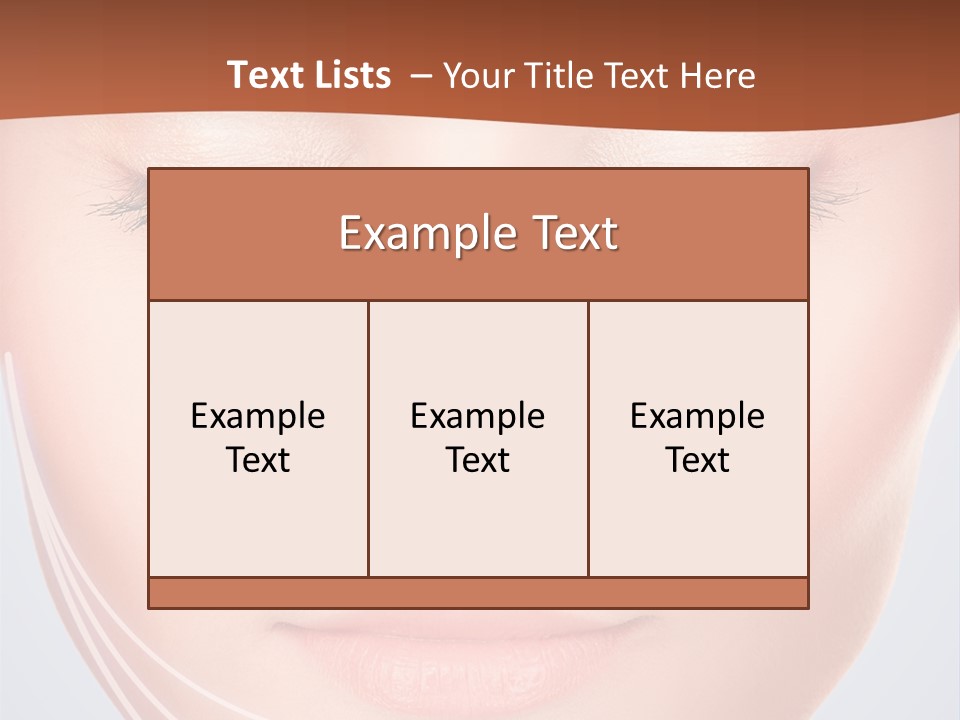 Text Lists – Your Title Text Here

Example Text

Example Text

Example Text

Example Text